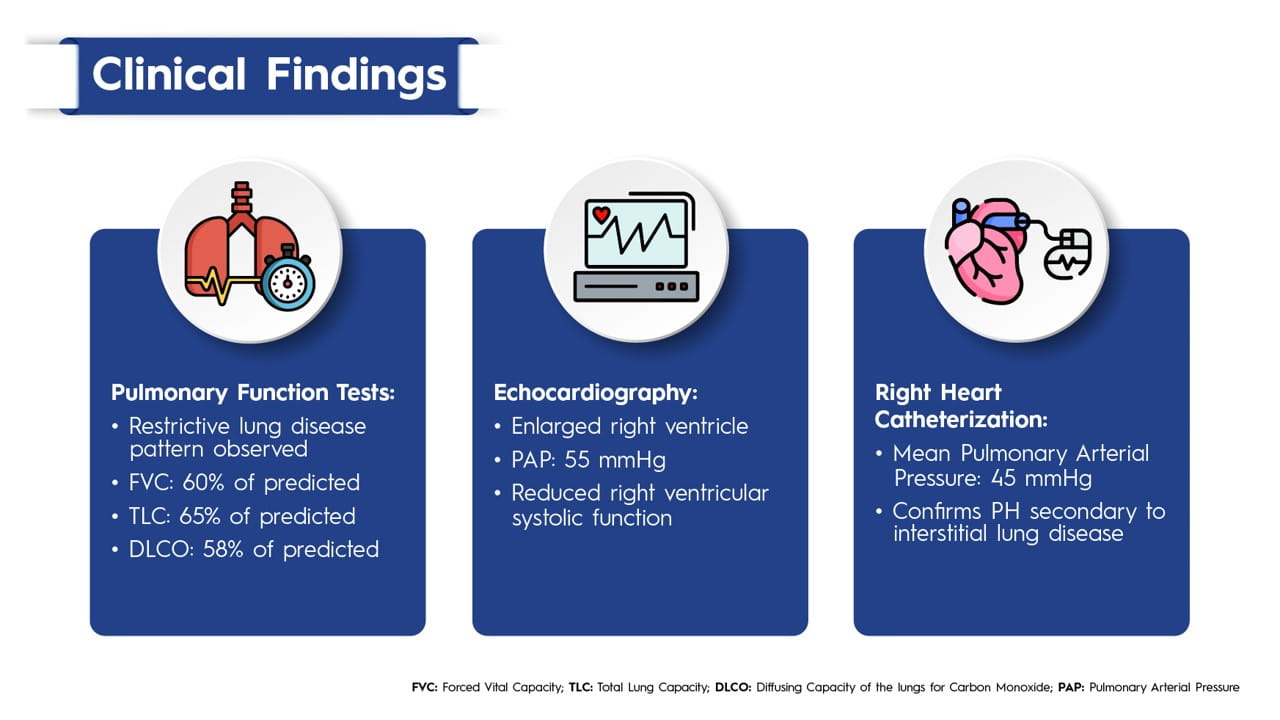 Clinical Findings

Pulmonary Function Tests:
• Restrictive lung disease pattern observed
• FVC: 60% of predicted
• TLC: 65% of predicted
• DLCO: 58% of predicted

Echocardiography:
• Enlarged right ventricle
• PAP: 55 mmHg
• Reduced right ventricular systolic function

Right Heart Catheterization:
• Mean Pulmonary Arterial Pressure: 45 mmHg
• Confirms PH secondary to interstitial lung disease

FVC: Forced Vital Capacity; TLC: Total Lung Capacity; DLCO: Diffusing Capacity of the lungs for Carbon Monoxide; PAP: Pulmonary Arterial Pressure